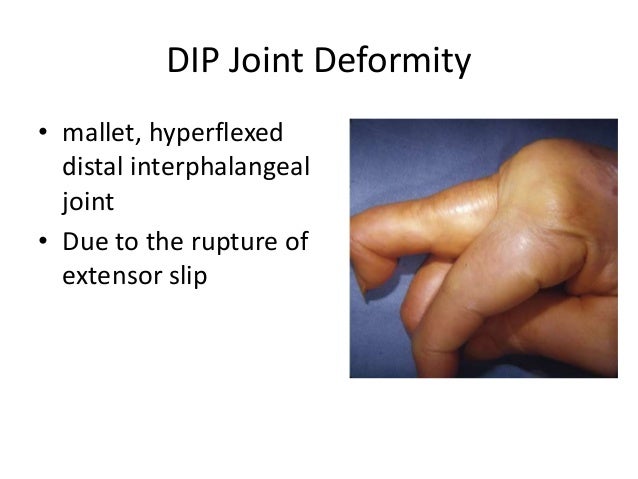 DIP Joint Deformity

• mallet, hyperflexed distal interphalangeal joint
• Due to the rupture of extensor slip